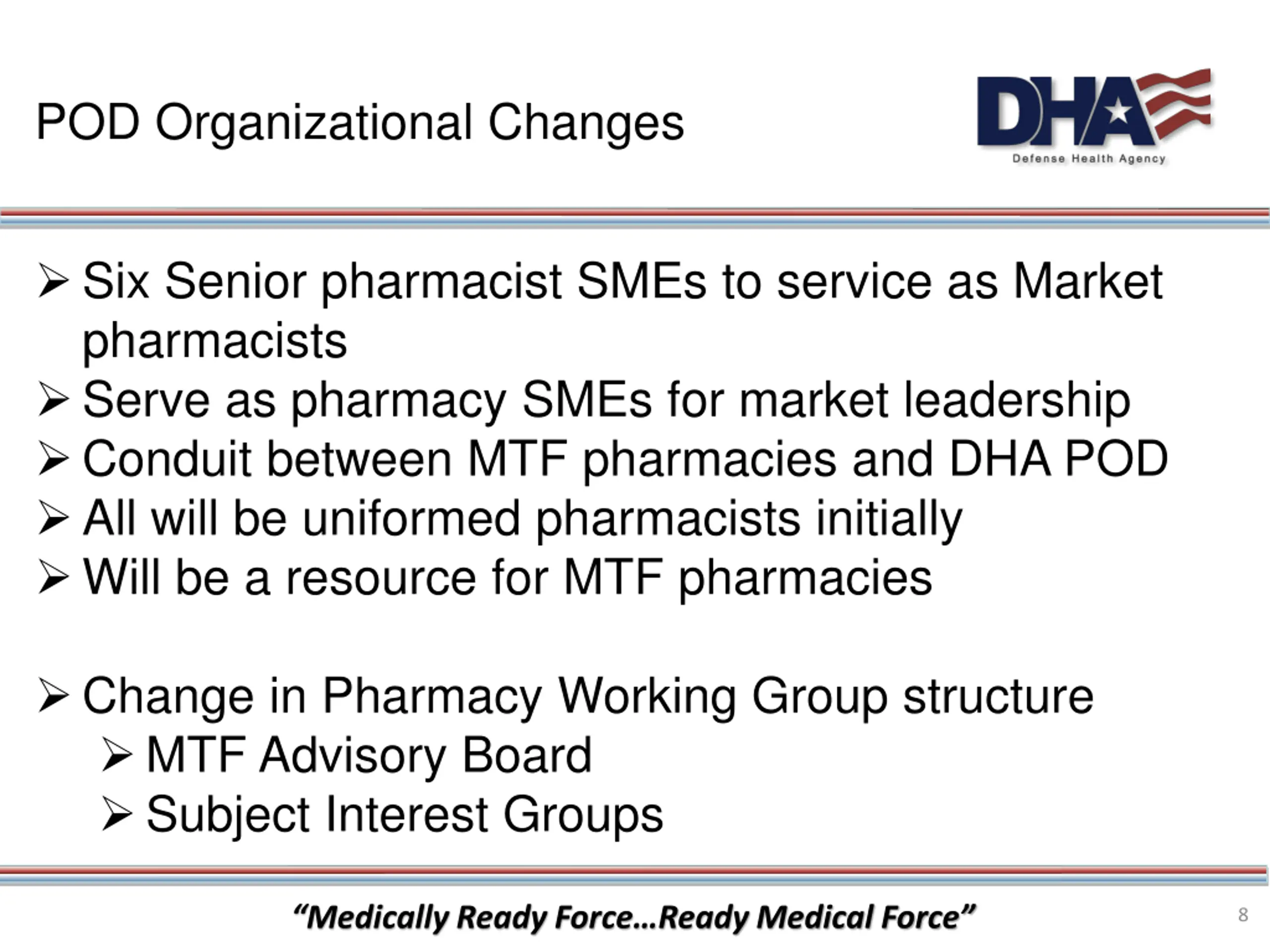 POD Organizational Changes

DHA
Defense Health Agency

➢ Six Senior pharmacist SMEs to service as Market pharmacists
➢ Serve as pharmacy SMEs for market leadership
➢ Conduit between MTF pharmacies and DHA POD
➢ All will be uniformed pharmacists initially
➢ Will be a resource for MTF pharmacies

➢ Change in Pharmacy Working Group structure
➢ MTF Advisory Board
➢ Subject Interest Groups

"Medically Ready Force…Ready Medical Force"

8